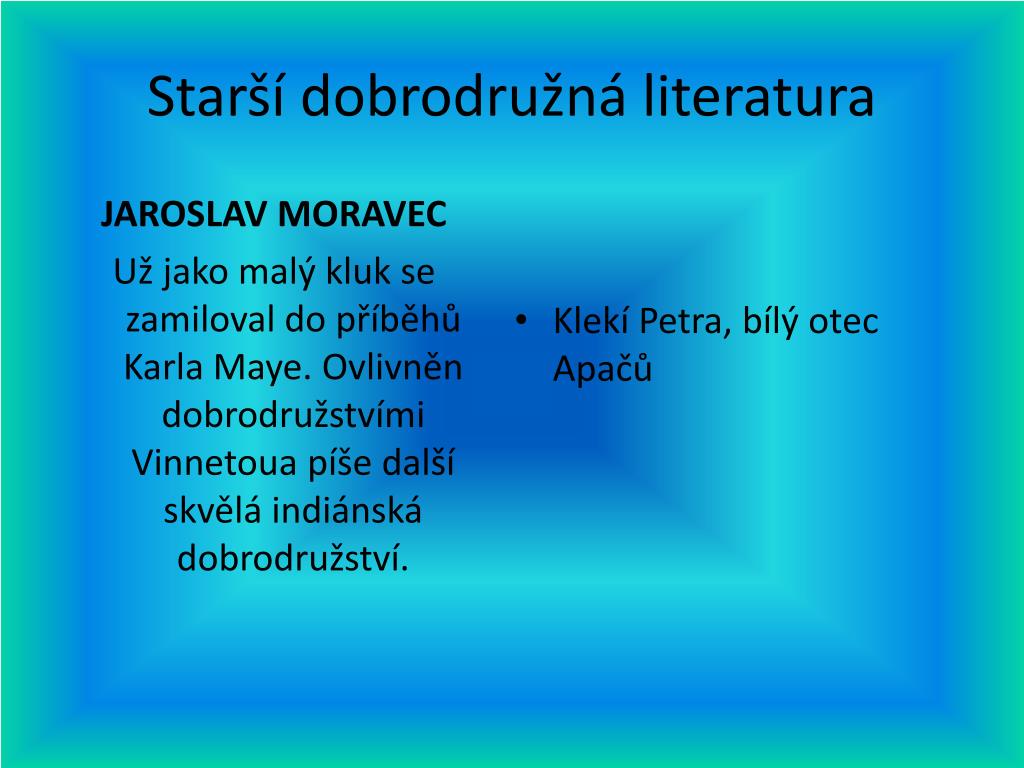 Starší dobrodružná literatura

JAROSLAV MORAVEC

Už jako malý kluk se zamiloval do příběhů Karla Maye. Ovlivněn dobrodružstvími Vinnetoua píše další skvělá indiánská dobrodružství.

• Klekí Petra, bílý otec Apačů